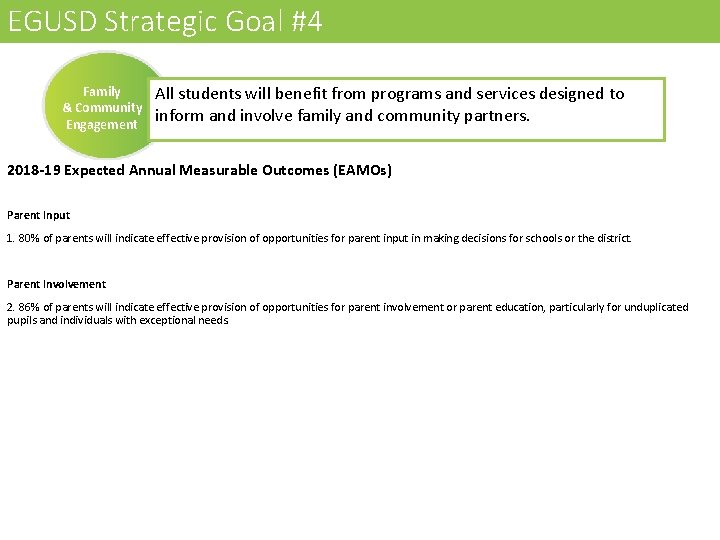 EGUSD Strategic Goal #4

Family & Community Engagement

All students will benefit from programs and services designed to inform and involve family and community partners.

2018-19 Expected Annual Measurable Outcomes (EAMOs)

Parent Input

1. 80% of parents will indicate effective provision of opportunities for parent input in making decisions for schools or the district.

Parent Involvement

2. 86% of parents will indicate effective provision of opportunities for parent involvement or parent education, particularly for unduplicated pupils and individuals with exceptional needs